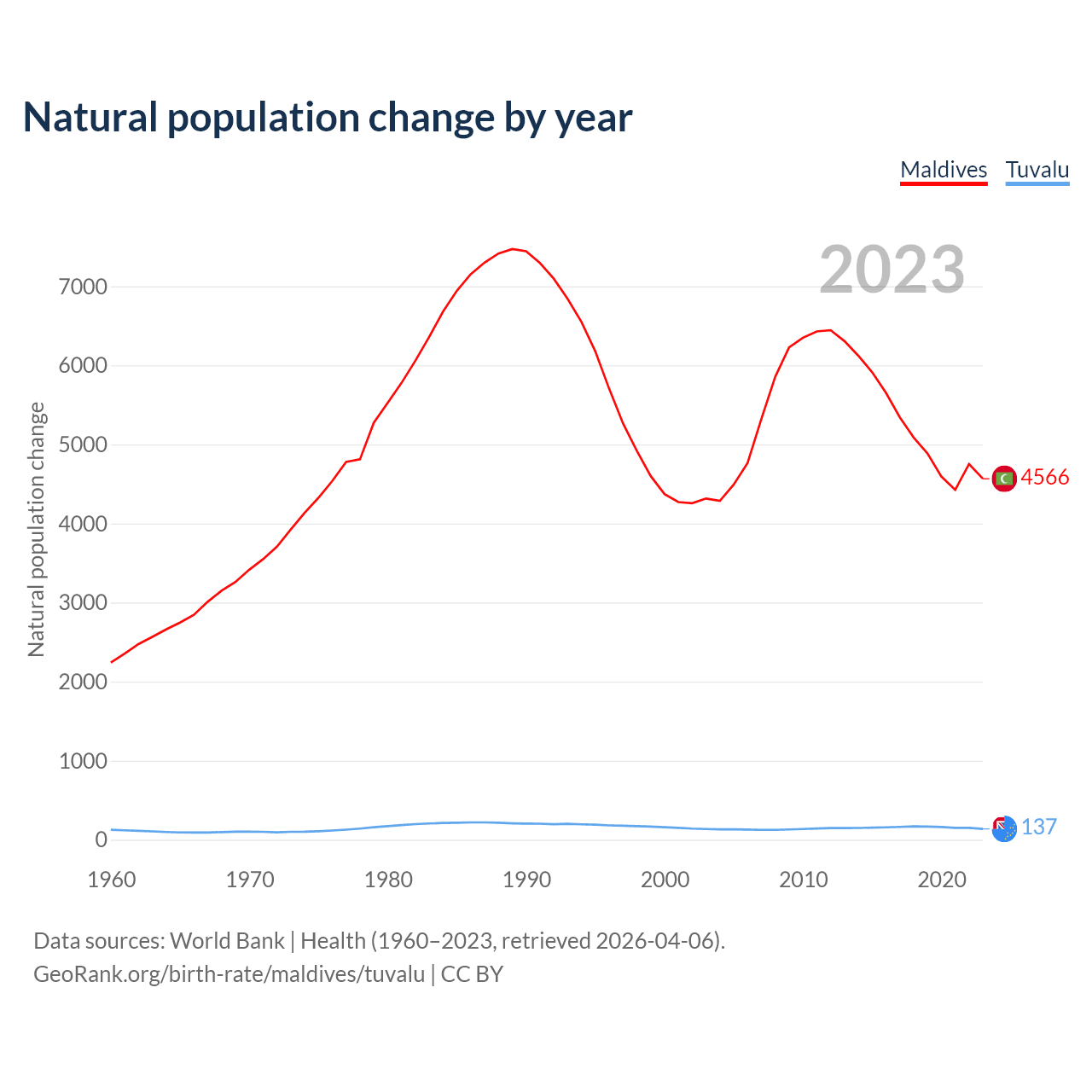 Natural population change by year

Maldives Tuvalu

2023

Natural population change

7000
6000
5000
4000
3000
2000
1000
0

4566
137

1960 1970 1980 1990 2000 2010 2020

Data sources: World Bank | Health (1960–2023, retrieved 2026-04-06).
GeoRank.org/birth-rate/maldives/tuvalu | CC BY